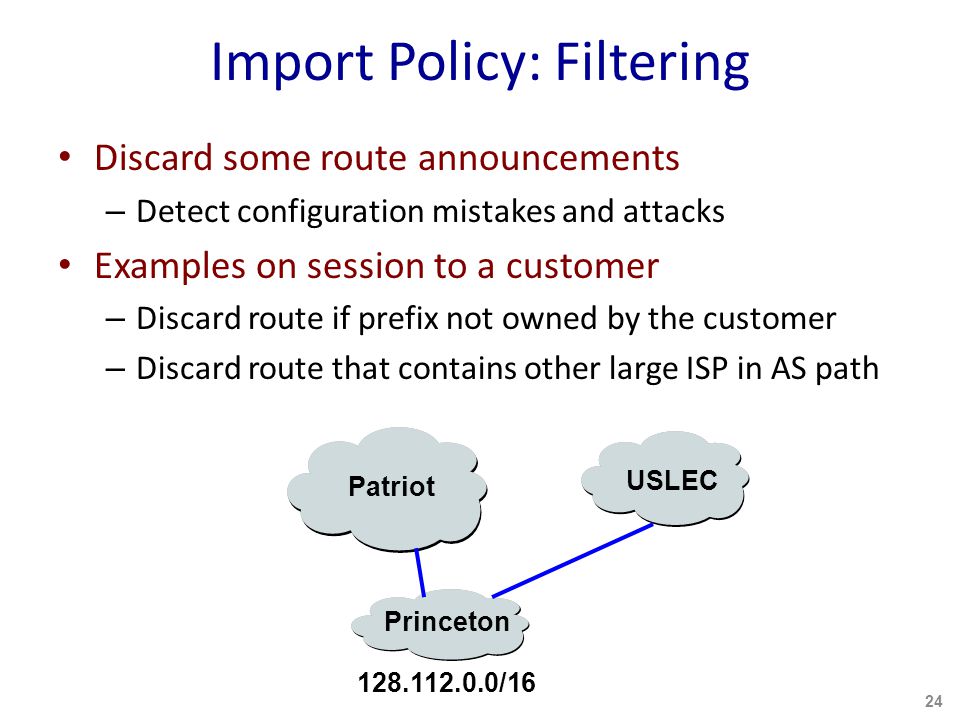 Import Policy: Filtering

• Discard some route announcements
– Detect configuration mistakes and attacks
• Examples on session to a customer
– Discard route if prefix not owned by the customer
– Discard route that contains other large ISP in AS path

Patriot

USLEC

Princeton

128.112.0.0/16

24